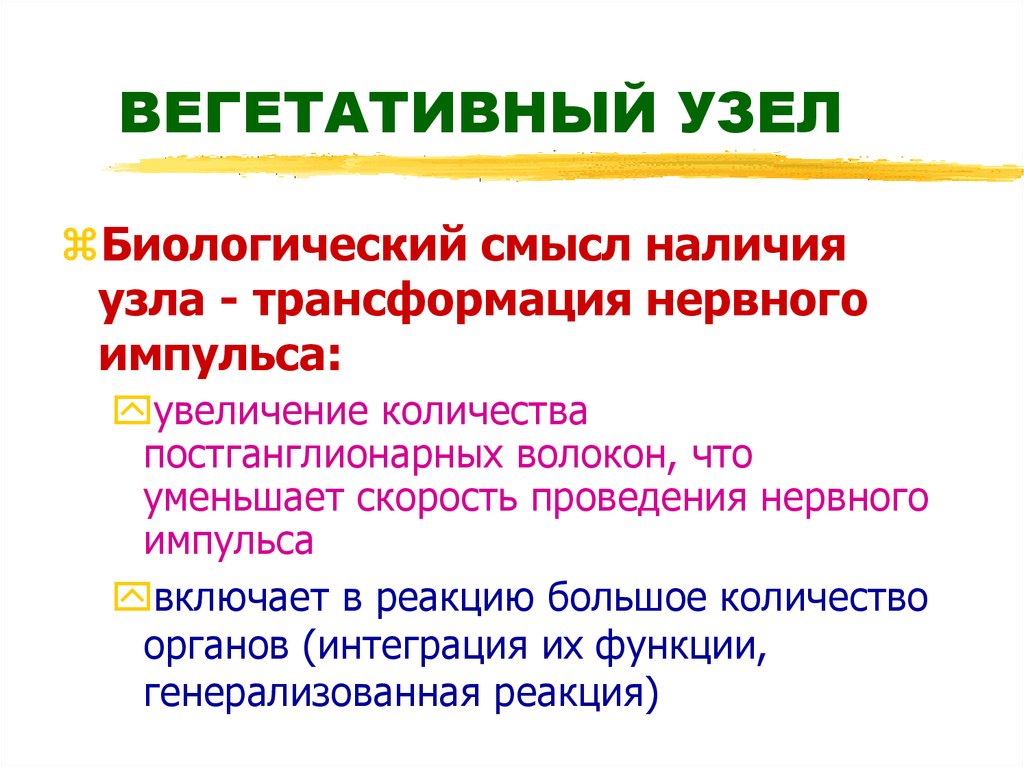 ВЕГЕТАТИВНЫЙ УЗЕЛ

Биологический смысл наличия узла - трансформация нервного импульса:

увеличение количества постганглионарных волокон, что уменьшает скорость проведения нервного импульса

включает в реакцию большое количество органов (интеграция их функции, генерализованная реакция)